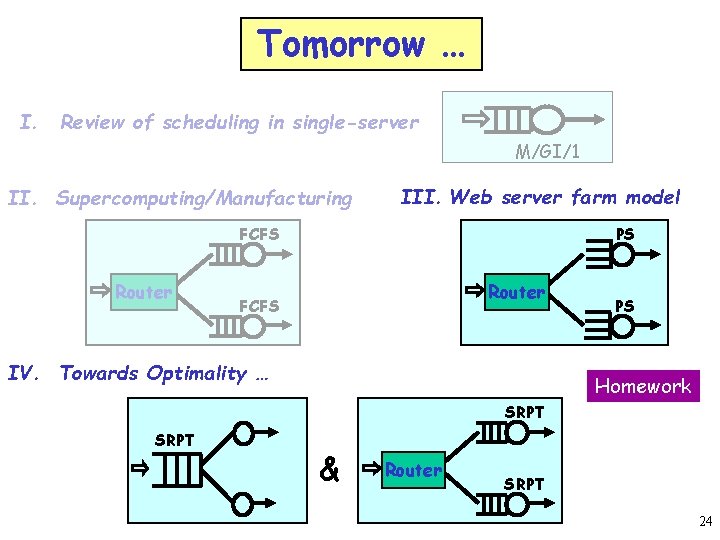 Tomorrow ...

I. Review of scheduling in single-server

M/GI/1

II. Supercomputing/Manufacturing

FCFS

Router

FCFS

III. Web server farm model

PS

Router

PS

IV. Towards Optimality ...

Homework

SRPT

&

SRPT

Router

SRPT

24